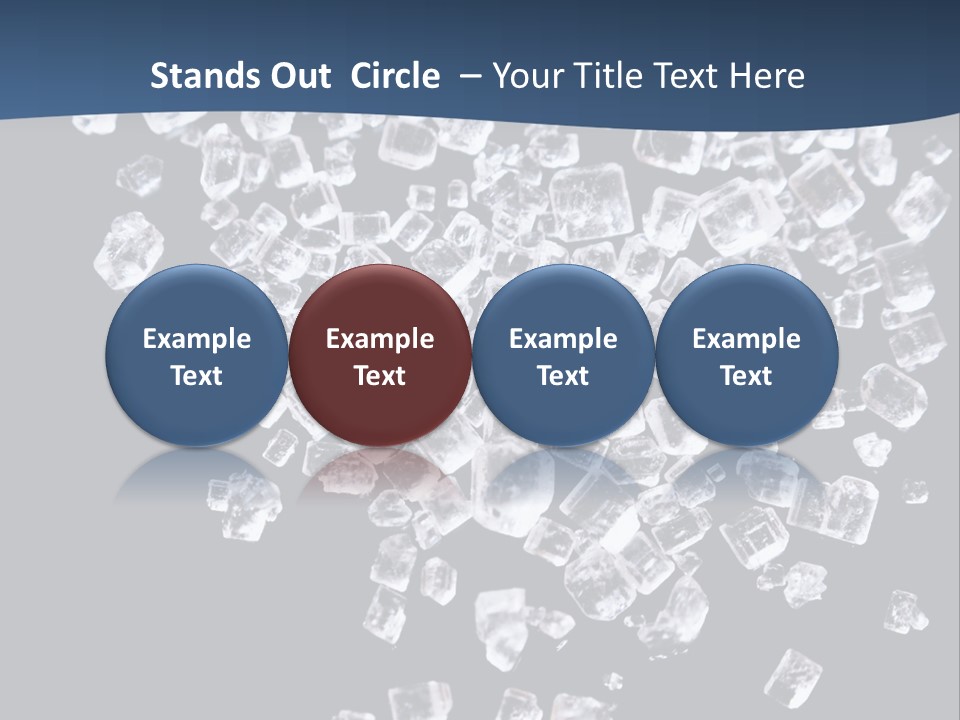 Stands Out Circle – Your Title Text Here

Example Text

Example Text

Example Text

Example Text